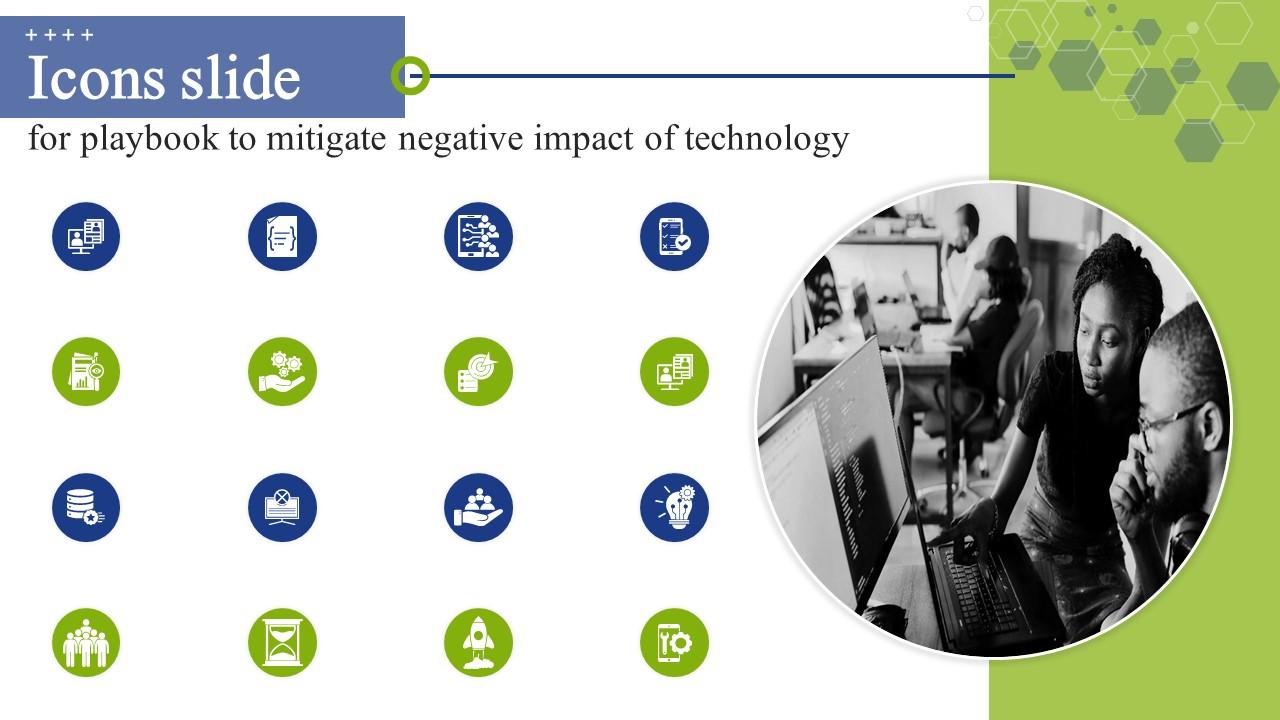 ++++
Icons slide
for playbook to mitigate negative impact of technology